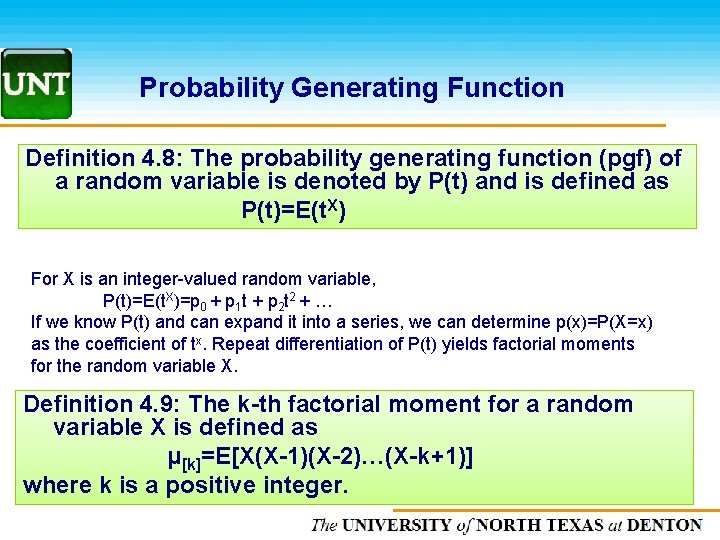 UNT

Probability Generating Function

Definition 4.8: The probability generating function (pgf) of a random variable is denoted by P(t) and is defined as
$P(t)=E(t^X)$

For X is an integer-valued random variable,
$P(t)=E(t^X)=p_0 + p_1t + p_2t^2 + \ldots$
If we know P(t) and can expand it into a series, we can determine p(x)=P(X=x) as the coefficient of $t^x$. Repeat differentiation of P(t) yields factorial moments for the random variable X.

Definition 4.9: The k-th factorial moment for a random variable X is defined as
$\mu_{[k]}=E[X(X-1)(X-2)\ldots(X-k+1)]$
where k is a positive integer.

The UNIVERSITY of NORTH TEXAS at DENTON